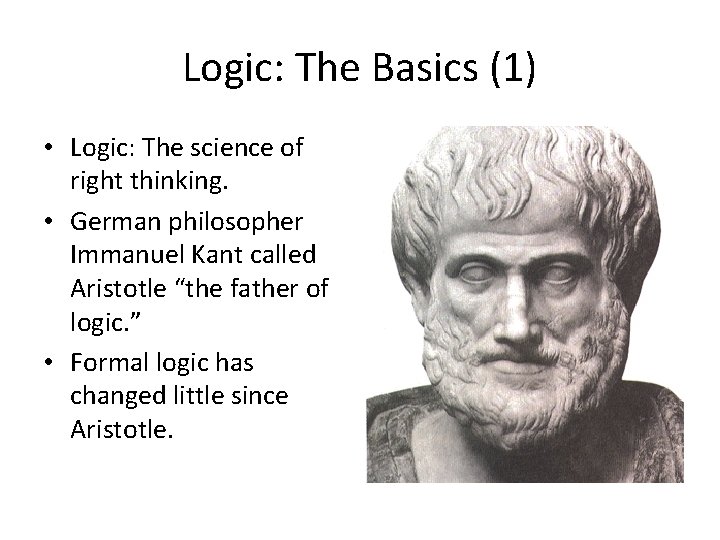 Logic: The Basics (1)

• Logic: The science of right thinking.

• German philosopher Immanuel Kant called Aristotle “the father of logic.”

• Formal logic has changed little since Aristotle.